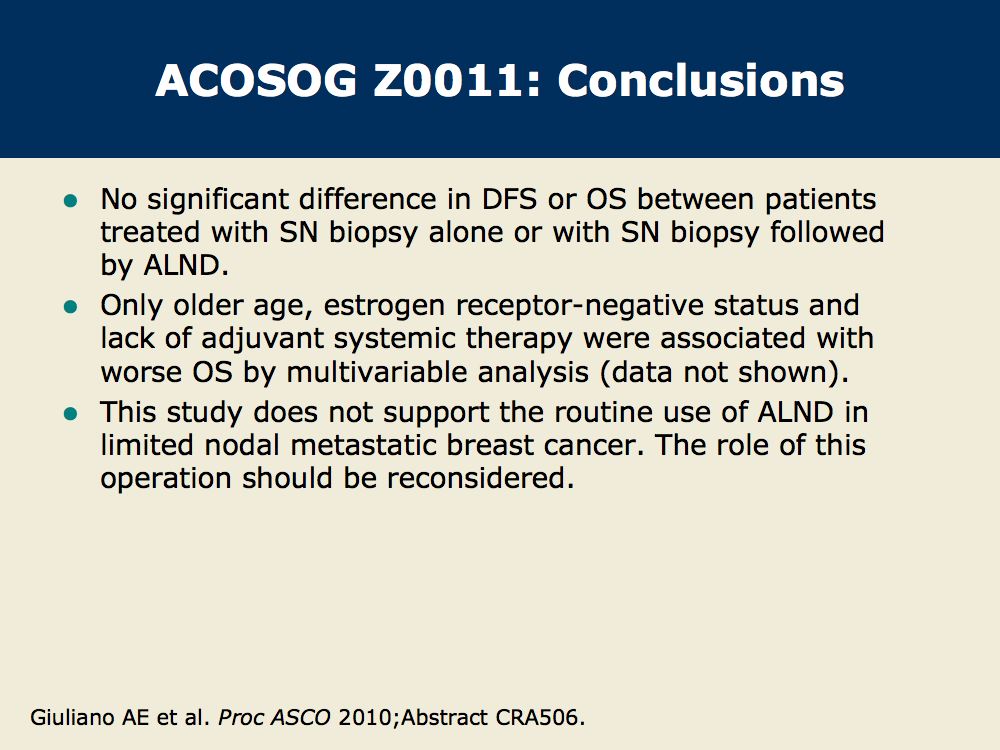 ACOSOG Z0011: Conclusions

- No significant difference in DFS or OS between patients treated with SN biopsy alone or with SN biopsy followed by ALND.
- Only older age, estrogen receptor-negative status and lack of adjuvant systemic therapy were associated with worse OS by multivariable analysis (data not shown).
- This study does not support the routine use of ALND in limited nodal metastatic breast cancer. The role of this operation should be reconsidered.

Giuliano AE et al. Proc ASCO 2010;Abstract CRA506.